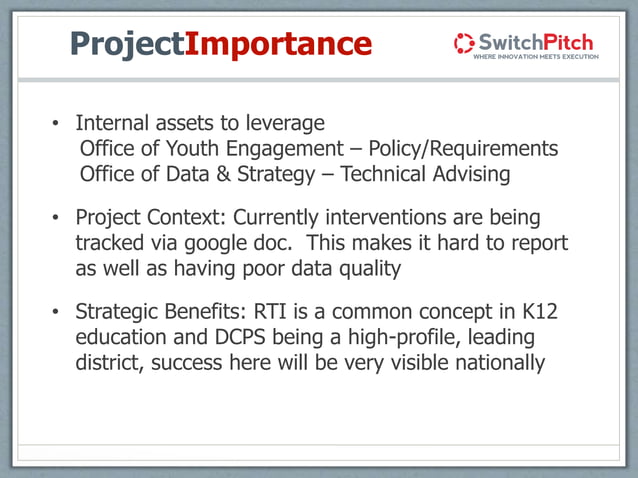 ProjectImportance

SwitchPitch
WHERE INNOVATION MEETS EXECUTION

• Internal assets to leverage
Office of Youth Engagement – Policy/Requirements
Office of Data & Strategy – Technical Advising

• Project Context: Currently interventions are being tracked via google doc. This makes it hard to report as well as having poor data quality

• Strategic Benefits: RTI is a common concept in K12 education and DCPS being a high-profile, leading district, success here will be very visible nationally